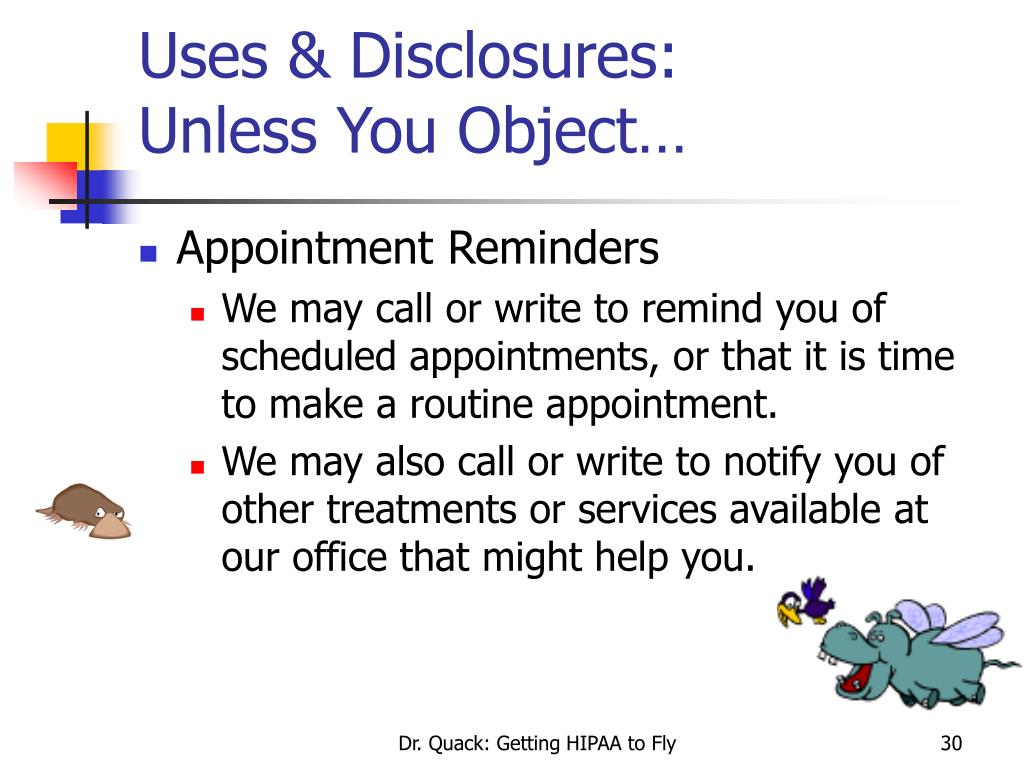 Uses & Disclosures: Unless You Object…

Appointment Reminders

We may call or write to remind you of scheduled appointments, or that it is time to make a routine appointment.

We may also call or write to notify you of other treatments or services available at our office that might help you.

Dr. Quack: Getting HIPAA to Fly

30